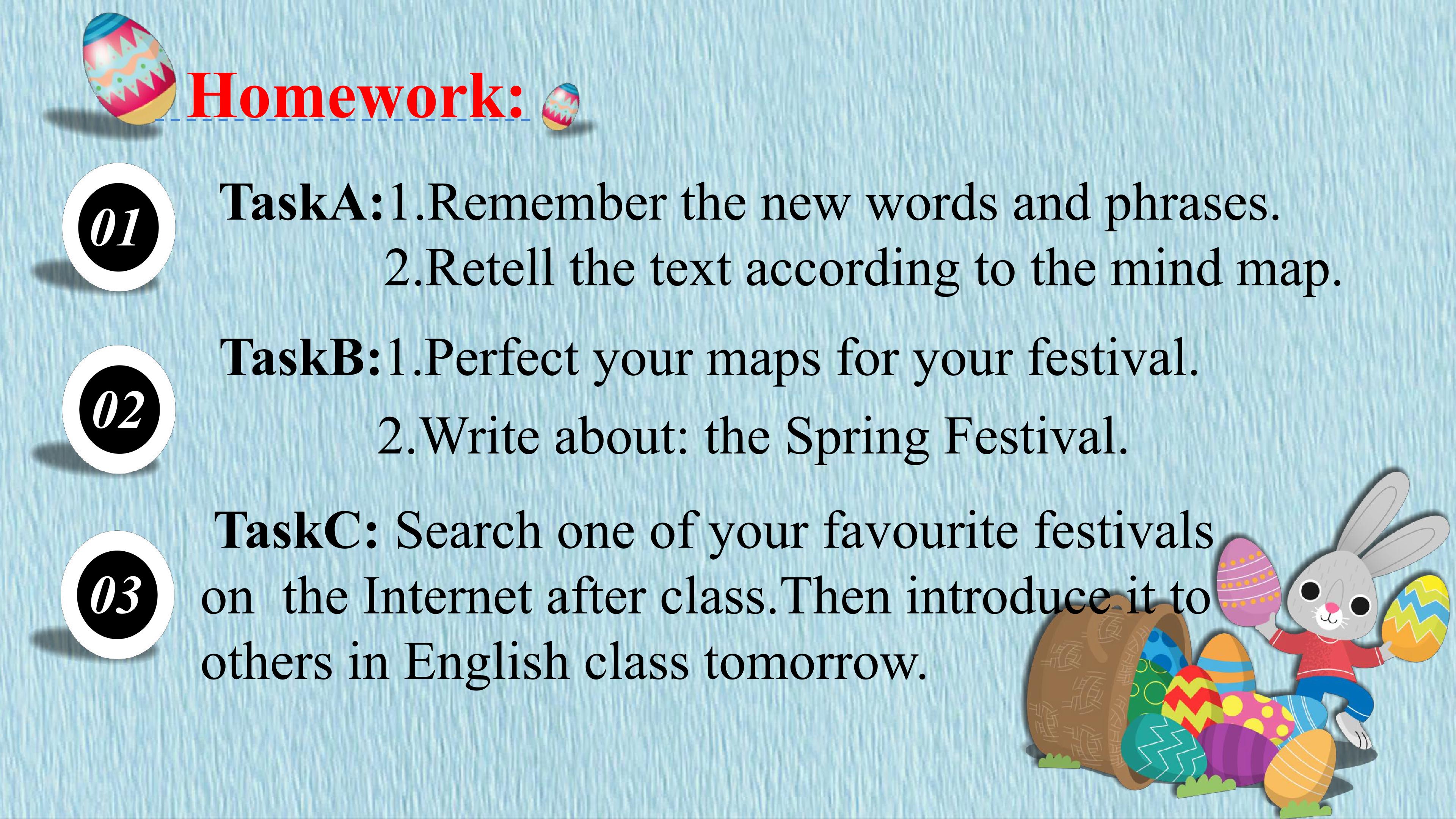 Homework:

01

TaskA:1.Remember the new words and phrases.
2.Retell the text according to the mind map.

02

TaskB:1.Perfect your maps for your festival.
2.Write about: the Spring Festival.

03

TaskC: Search one of your favourite festivals on the Internet after class.Then introduce it to others in English class tomorrow.